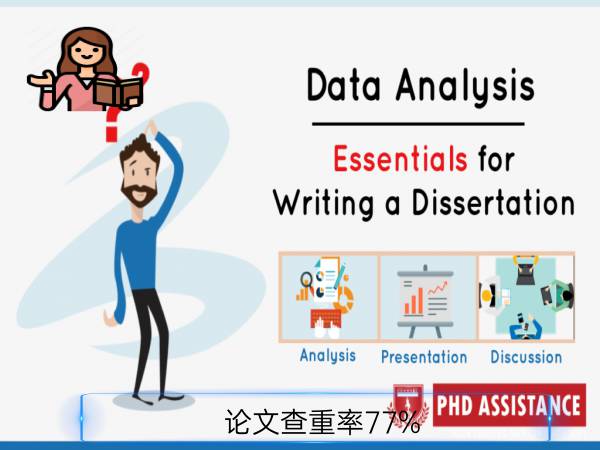 Data Analysis

Essentials for Writing a Dissertation

Analysis

Presentation

Discussion

PHD ASSISTANCE

论文查重率77%